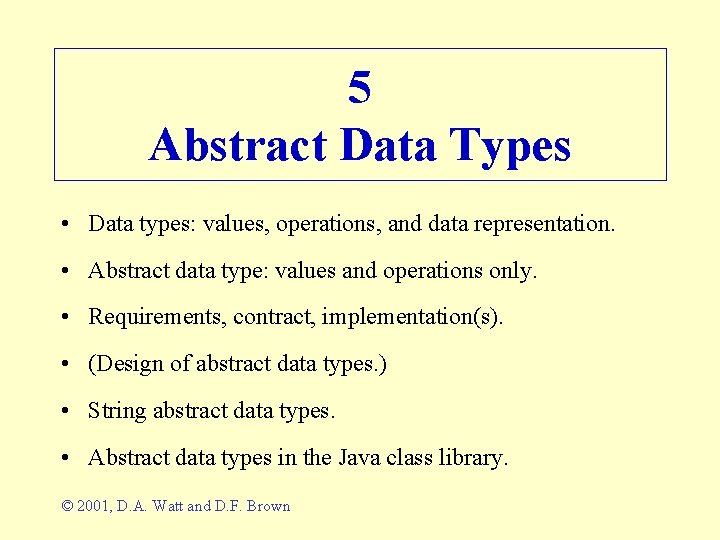 5
Abstract Data Types

• Data types: values, operations, and data representation.

• Abstract data type: values and operations only.

• Requirements, contract, implementation(s).

• (Design of abstract data types.)

• String abstract data types.

• Abstract data types in the Java class library.

© 2001, D.A. Watt and D.F. Brown